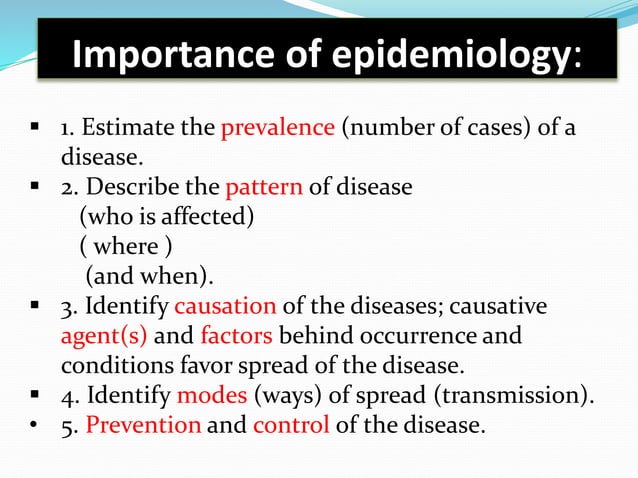 Importance of epidemiology:

▪ 1. Estimate the prevalence (number of cases) of a disease.
▪ 2. Describe the pattern of disease
(who is affected)
( where )
(and when).
▪ 3. Identify causation of the diseases; causative agent(s) and factors behind occurrence and conditions favor spread of the disease.
▪ 4. Identify modes (ways) of spread (transmission).
• 5. Prevention and control of the disease.